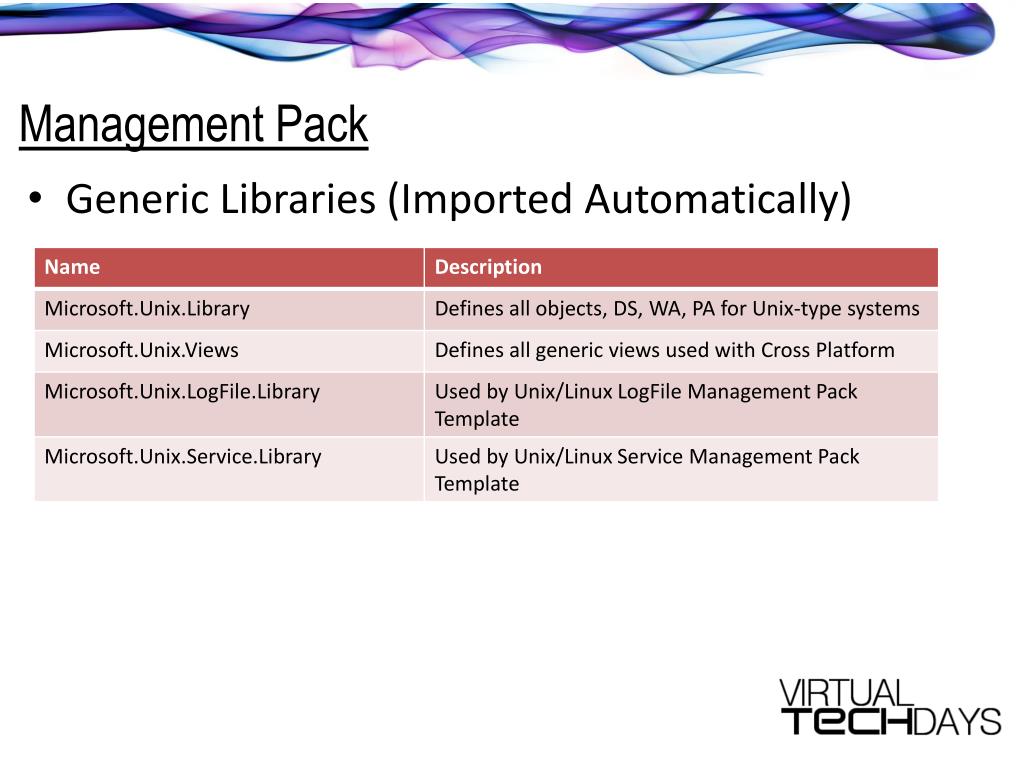 Management Pack

• Generic Libraries (Imported Automatically)

| Name | Description |
|---|---|
| Microsoft.Unix.Library | Defines all objects, DS, WA, PA for Unix-type systems |
| Microsoft.Unix.Views | Defines all generic views used with Cross Platform |
| Microsoft.Unix.LogFile.Library | Used by Unix/Linux LogFile Management Pack Template |
| Microsoft.Unix.Service.Library | Used by Unix/Linux Service Management Pack Template |

VIRTUAL TECHDAYS